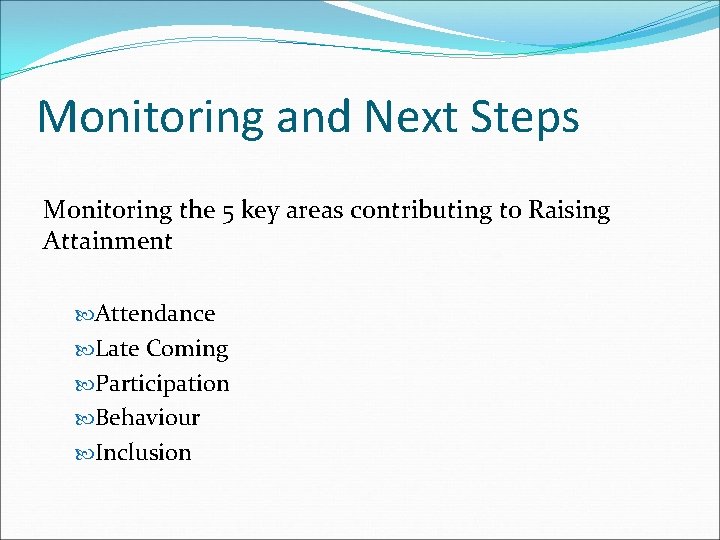 Monitoring and Next Steps

Monitoring the 5 key areas contributing to Raising Attainment

Attendance
Late Coming
Participation
Behaviour
Inclusion